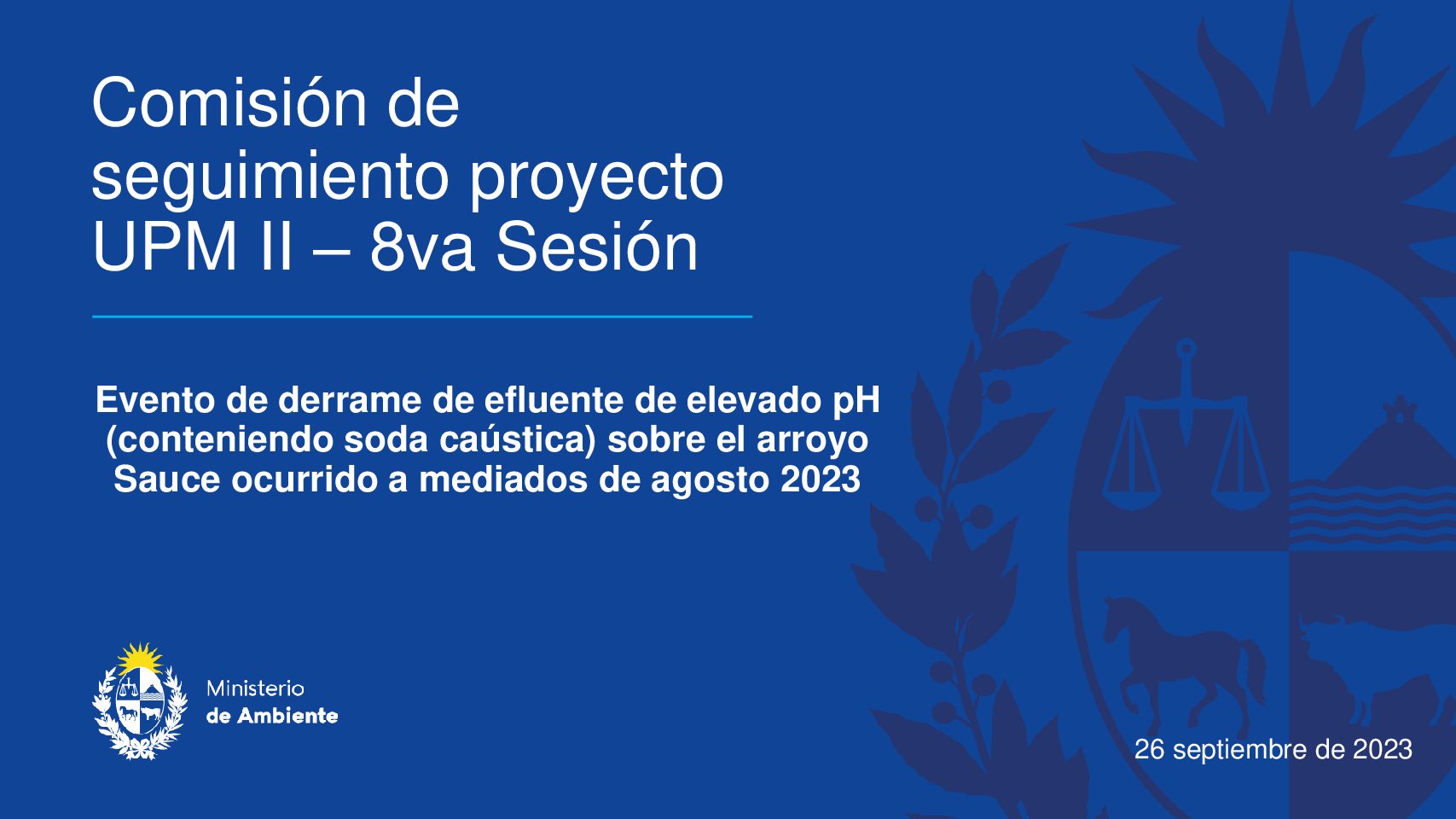 Comisión de seguimiento proyecto UPM II – 8va Sesión

Evento de derrame de efluente de elevado pH (conteniendo soda caústica) sobre el arroyo Sauce ocurrido a mediados de agosto 2023

Ministerio
de Ambiente

26 septiembre de 2023